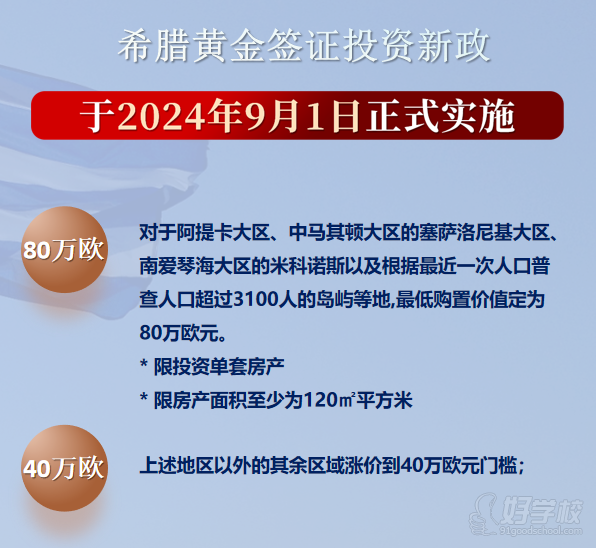 希腊黄金签证投资新政

于2024年9月1日正式实施

80万欧

对于阿提卡大区、中马其顿大区的塞萨洛尼基大区、南爱琴海大区的米科诺斯以及根据最近一次人口普查人口超过3100人的岛屿等地,最低购置价值定为80万欧元。

* 限投资单套房产

* 限房产面积至少为120㎡平方米

40万欧

上述地区以外的其余区域涨价到40万欧元门槛;

好学校
91goodschool.com